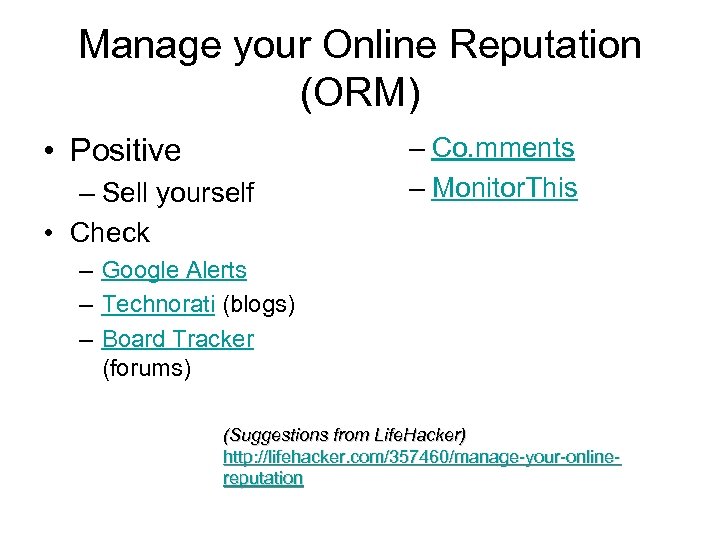 Manage your Online Reputation (ORM)

• Positive
 – Sell yourself
• Check
 – Google Alerts
 – Technorati (blogs)
 – Board Tracker (forums)

– Co.mments
– MonitorThis

(Suggestions from LifeHacker)
http://lifehacker.com/357460/manage-your-online-reputation